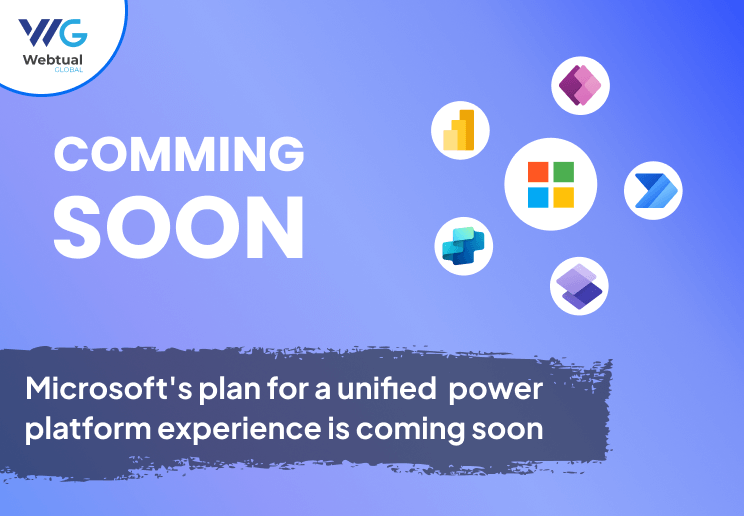 WG
Webtual
GLOBAL

COMMING
SOON

Microsoft's plan for a unified power platform experience is coming soon